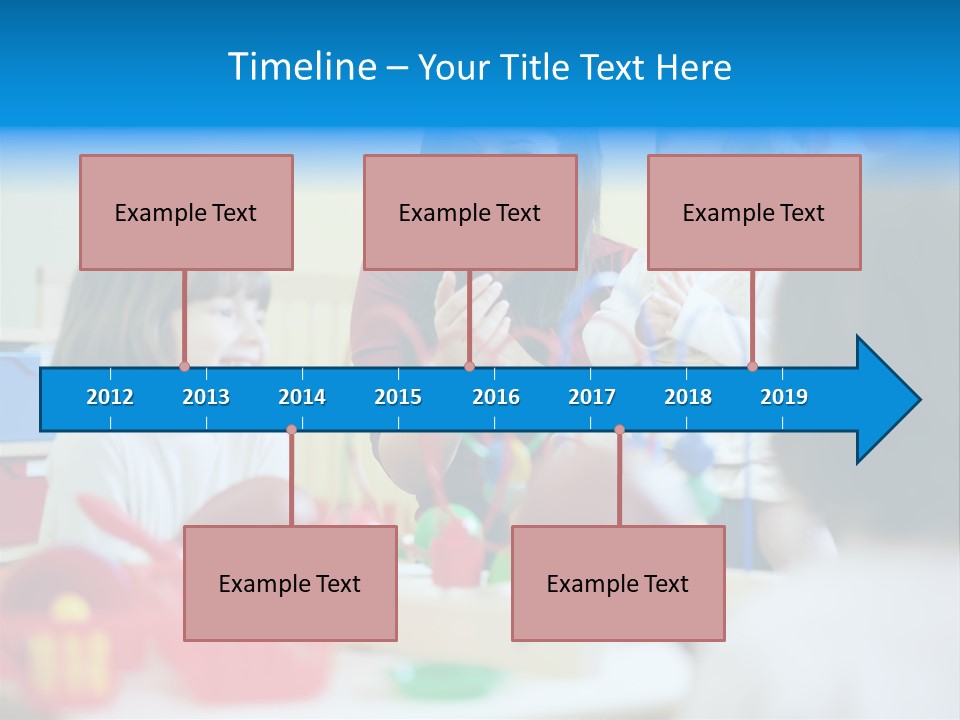 Timeline – Your Title Text Here

Example Text

Example Text

Example Text

2012 2013 2014 2015 2016 2017 2018 2019

Example Text

Example Text